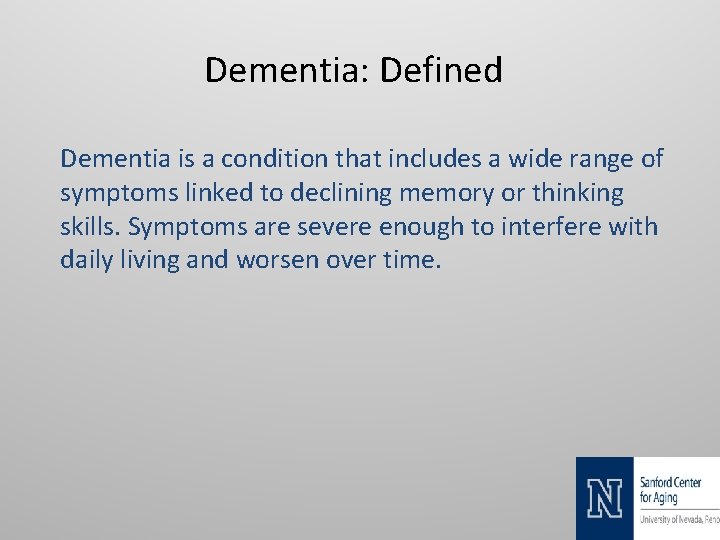 Dementia: Defined

Dementia is a condition that includes a wide range of symptoms linked to declining memory or thinking skills. Symptoms are severe enough to interfere with daily living and worsen over time.

N

Sanford Center for Aging

University of Nevada, Reno